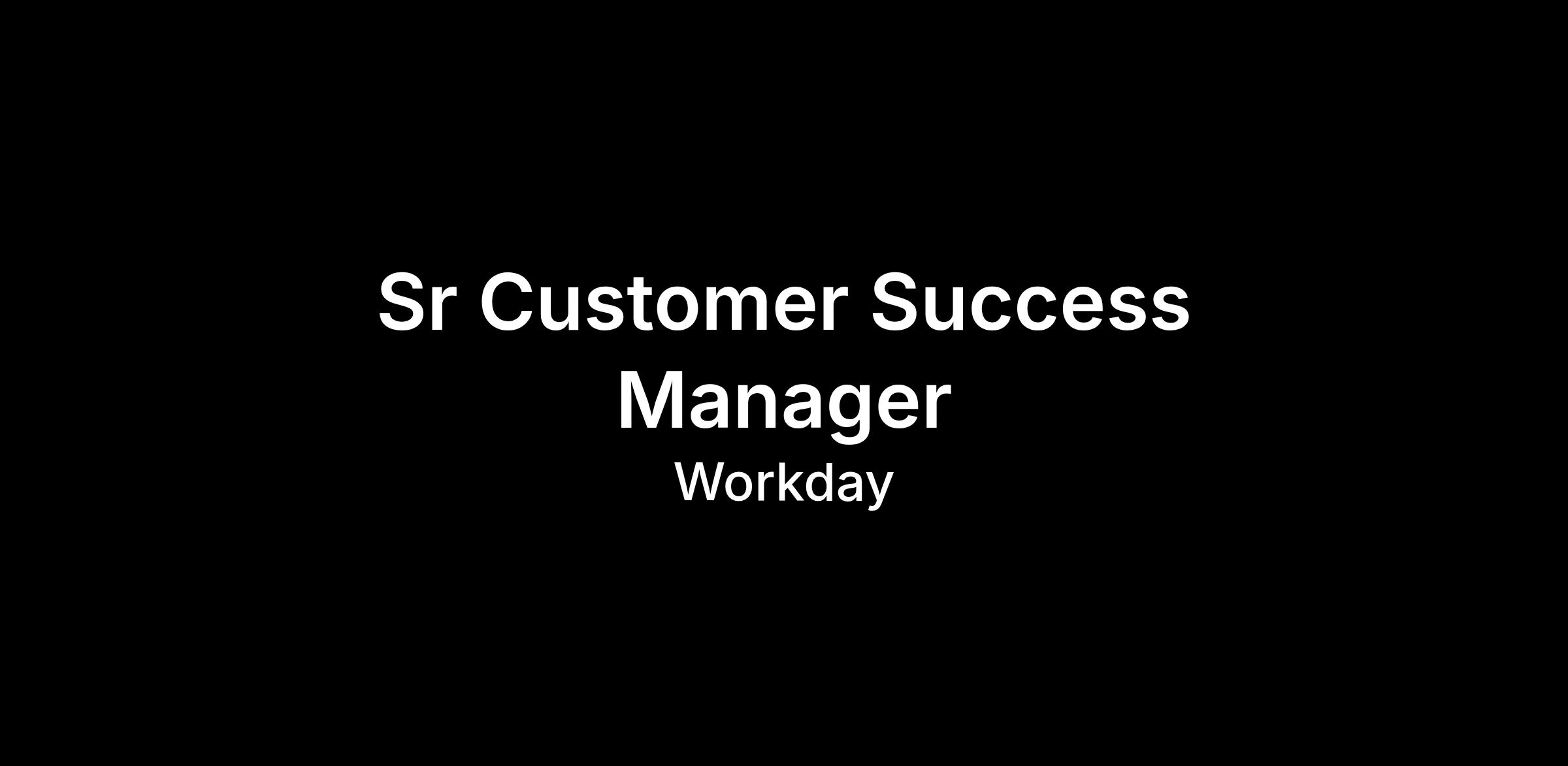 Sr Customer Success Manager

Workday